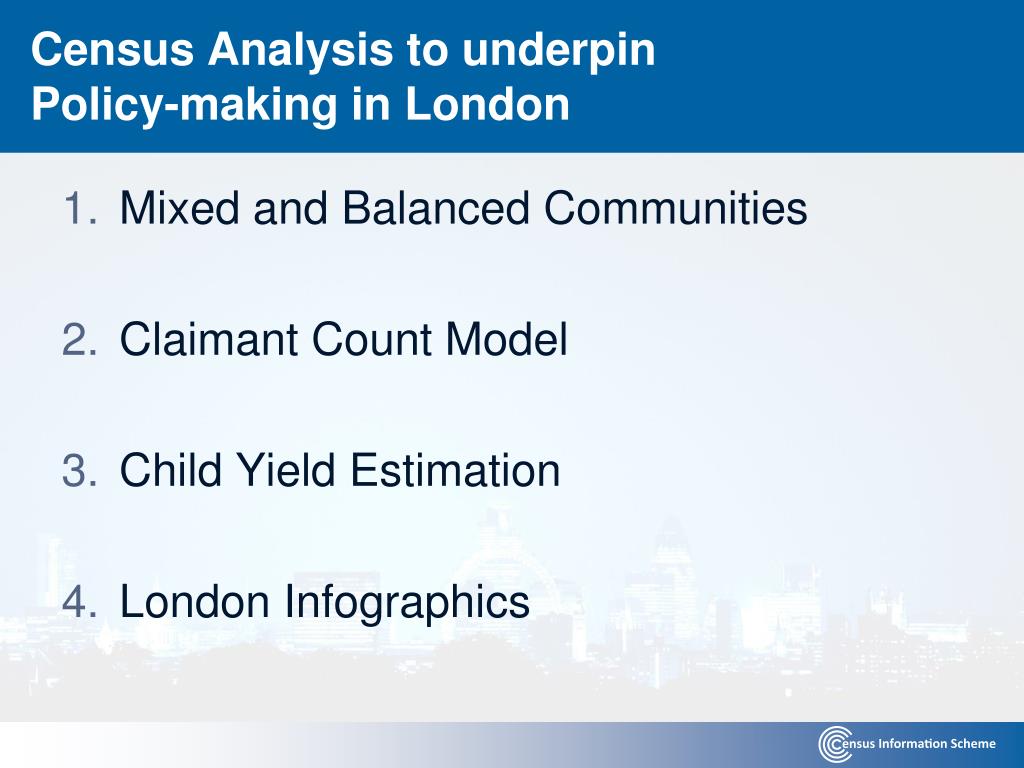 Census Analysis to underpin Policy-making in London

1. Mixed and Balanced Communities

2. Claimant Count Model

3. Child Yield Estimation

4. London Infographics

Census Information Scheme